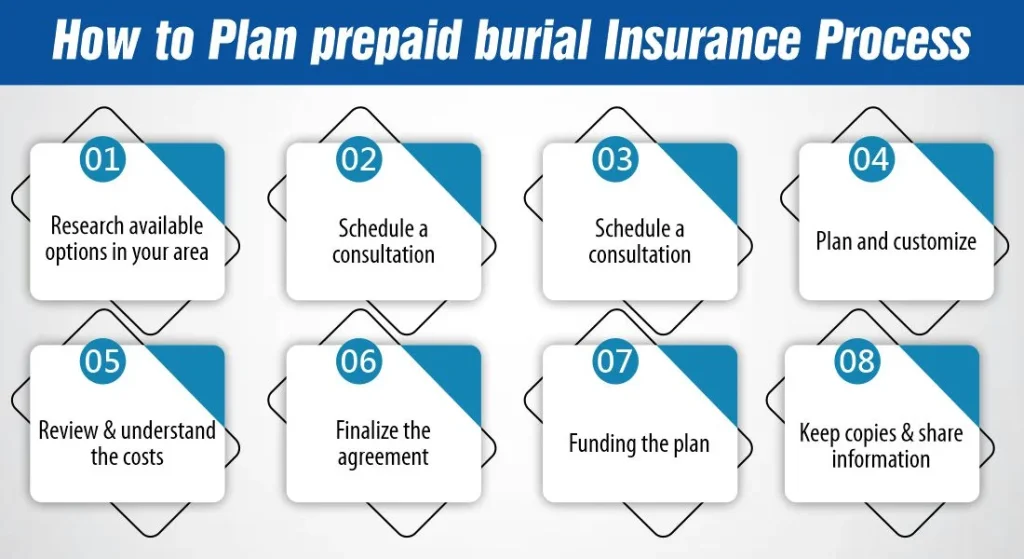 How to Plan prepaid burial Insurance Process

01
Research available options in your area

02
Schedule a consultation

03
Schedule a consultation

04
Plan and customize

05
Review & understand the costs

06
Finalize the agreement

07
Funding the plan

08
Keep copies & share information